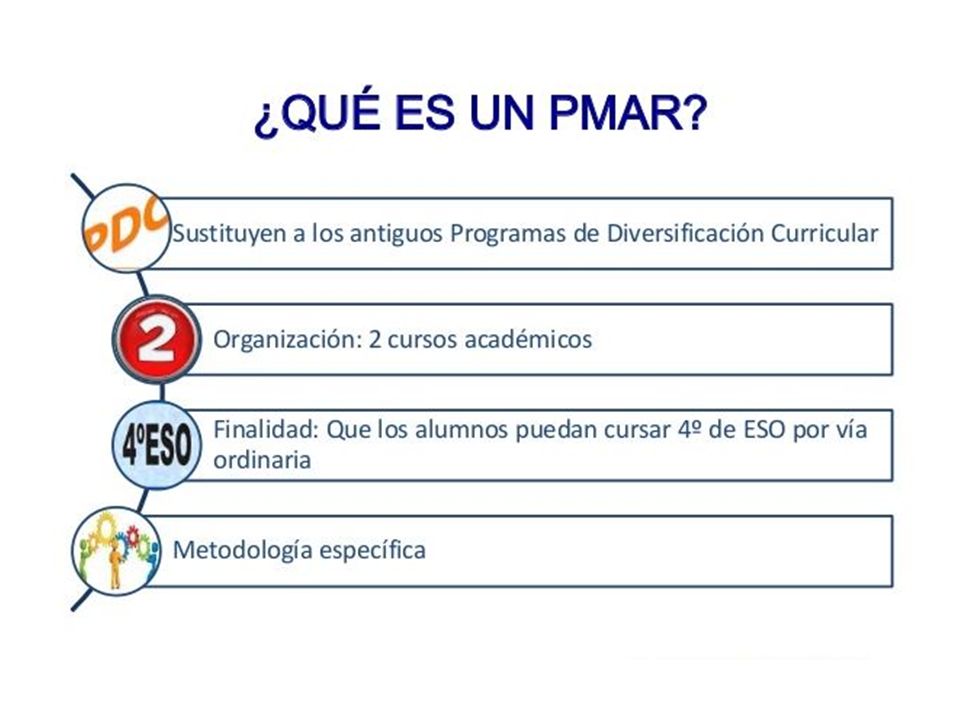 ¿QUÉ ES UN PMAR?

PDC

Sustituyen a los antiguos Programas de Diversificación Curricular

2

Organización: 2 cursos académicos

4ºESO

Finalidad: Que los alumnos puedan cursar 4º de ESO por vía ordinaria

Metodología específica